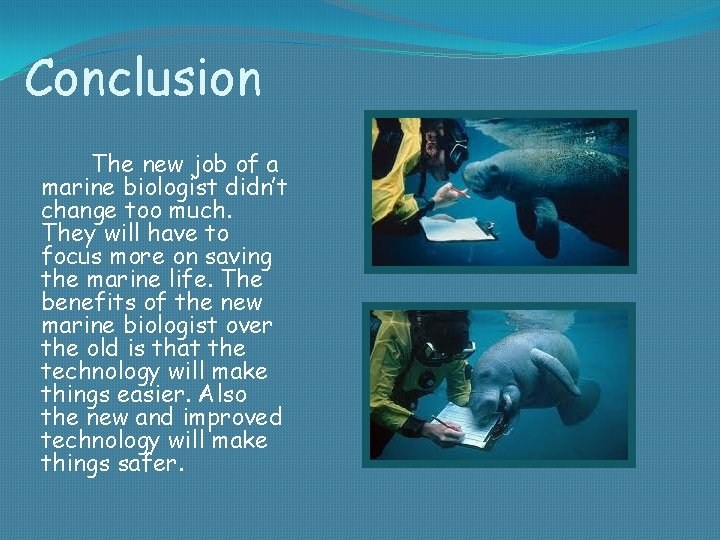 Conclusion

The new job of a marine biologist didn't change too much. They will have to focus more on saving the marine life. The benefits of the new marine biologist over the old is that the technology will make things easier. Also the new and improved technology will make things safer.